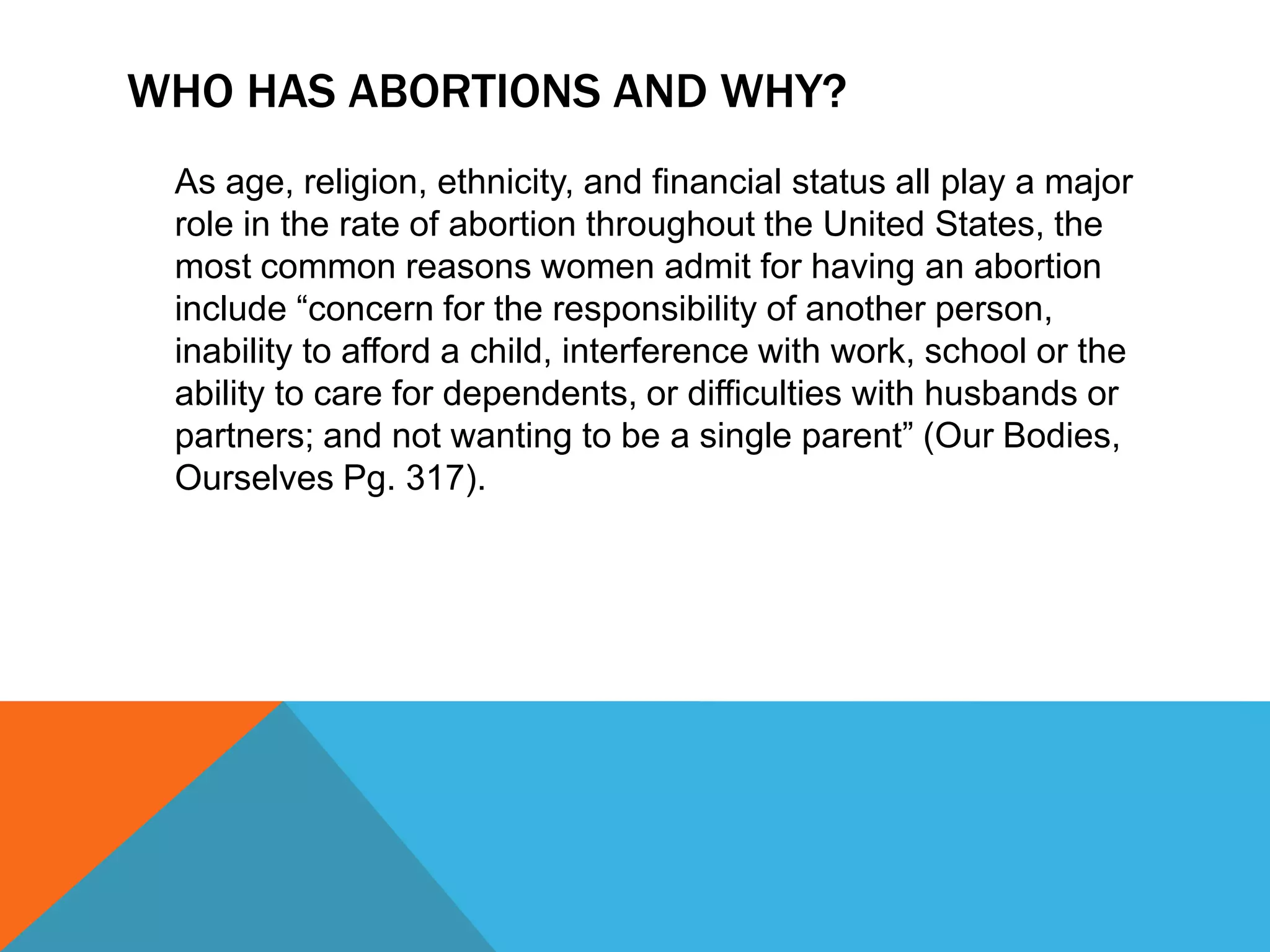 WHO HAS ABORTIONS AND WHY?

As age, religion, ethnicity, and financial status all play a major role in the rate of abortion throughout the United States, the most common reasons women admit for having an abortion include “concern for the responsibility of another person, inability to afford a child, interference with work, school or the ability to care for dependents, or difficulties with husbands or partners; and not wanting to be a single parent” (Our Bodies, Ourselves Pg. 317).